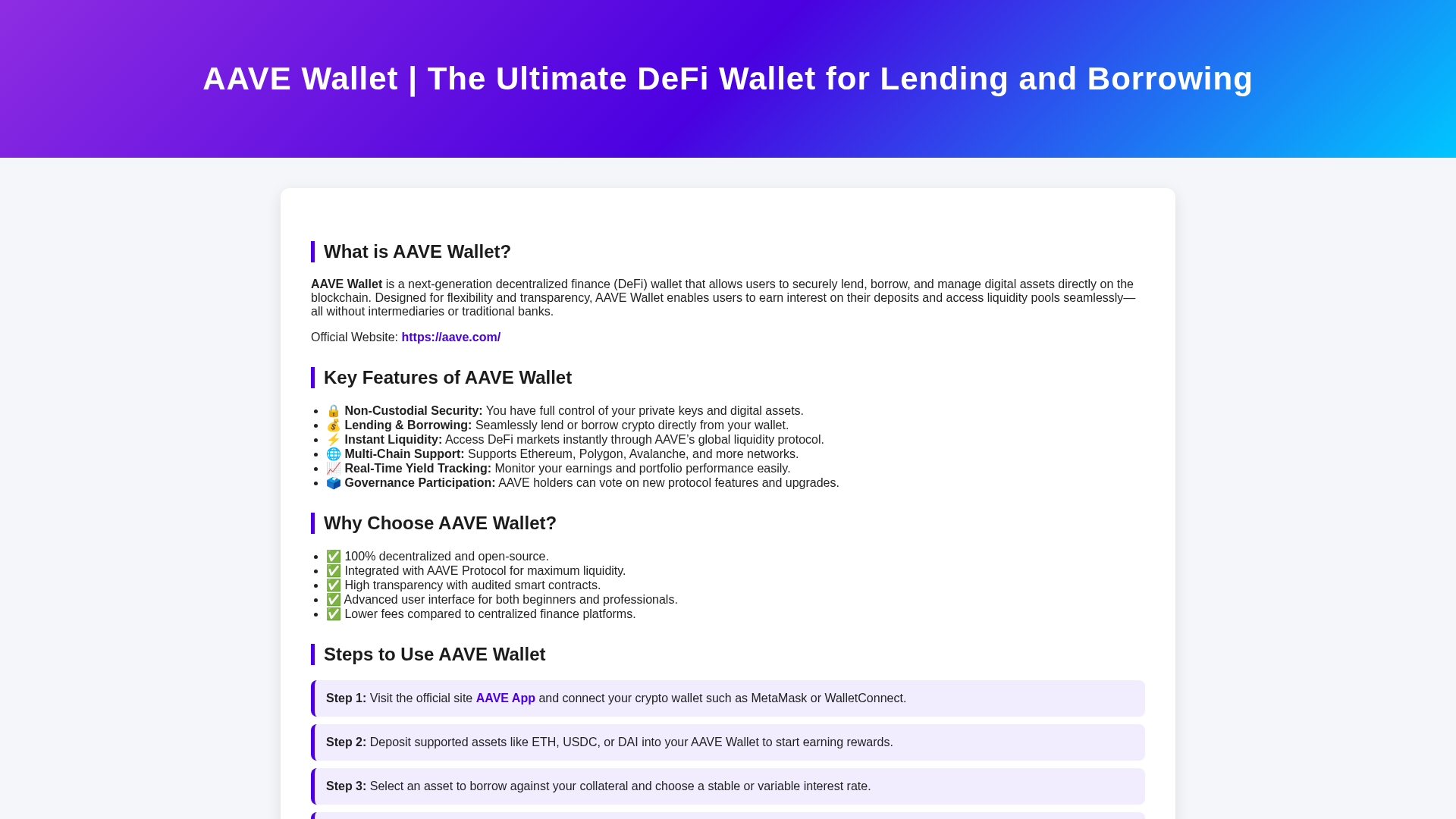 AAVE Wallet | The Ultimate DeFi Wallet for Lending and Borrowing

What is AAVE Wallet?

AAVE Wallet is a next-generation decentralized finance (DeFi) wallet that allows users to securely lend, borrow, and manage digital assets directly on the blockchain. Designed for flexibility and transparency, AAVE Wallet enables users to earn interest on their deposits and access liquidity pools seamlessly—all without intermediaries or traditional banks.

Official Website: https://aave.com/

Key Features of AAVE Wallet

- 🔒 Non-Custodial Security: You have full control of your private keys and digital assets.
- 💰 Lending & Borrowing: Seamlessly lend or borrow crypto directly from your wallet.
- ⚡ Instant Liquidity: Access DeFi markets instantly through AAVE's global liquidity protocol.
- 🌐 Multi-Chain Support: Supports Ethereum, Polygon, Avalanche, and more networks.
- 📈 Real-Time Yield Tracking: Monitor your earnings and portfolio performance easily.
- 🗳️ Governance Participation: AAVE holders can vote on new protocol features and upgrades.

Why Choose AAVE Wallet?

- ✅ 100% decentralized and open-source.
- ✅ Integrated with AAVE Protocol for maximum liquidity.
- ✅ High transparency with audited smart contracts.
- ✅ Advanced user interface for both beginners and professionals.
- ✅ Lower fees compared to centralized finance platforms.

Steps to Use AAVE Wallet

Step 1: Visit the official site AAVE App and connect your crypto wallet such as MetaMask or WalletConnect.

Step 2: Deposit supported assets like ETH, USDC, or DAI into your AAVE Wallet to start earning rewards.

Step 3: Select an asset to borrow against your collateral and choose a stable or variable interest rate.